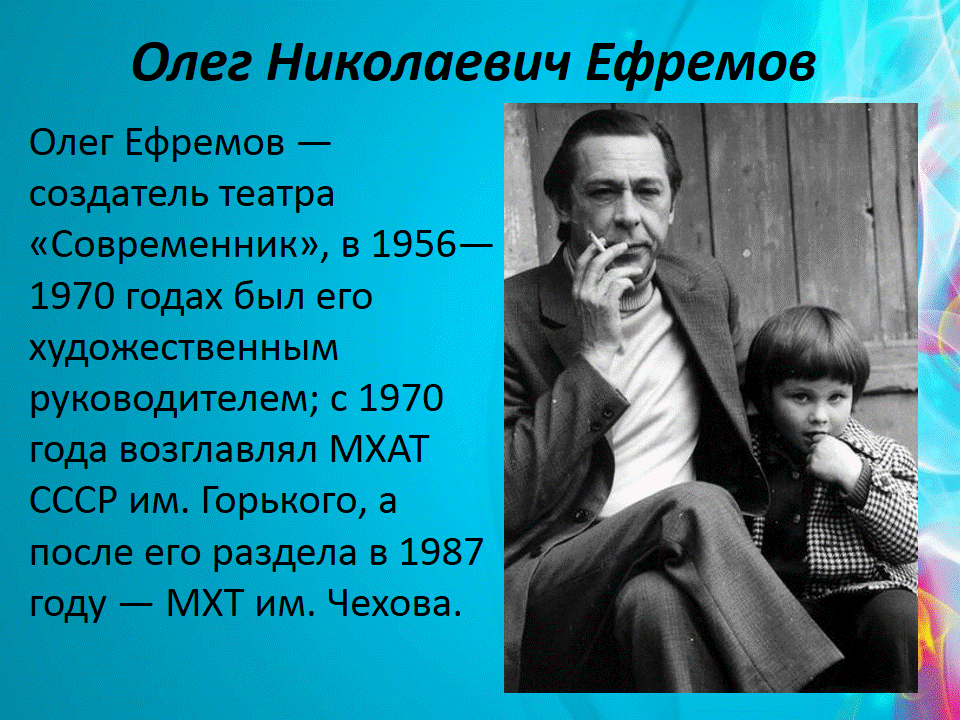 Олег Николаевич Ефремов

Олег Ефремов — создатель театра «Современник», в 1956—1970 годах был его художественным руководителем; с 1970 года возглавлял МХАТ СССР им. Горького, а после его раздела в 1987 году — МХТ им. Чехова.